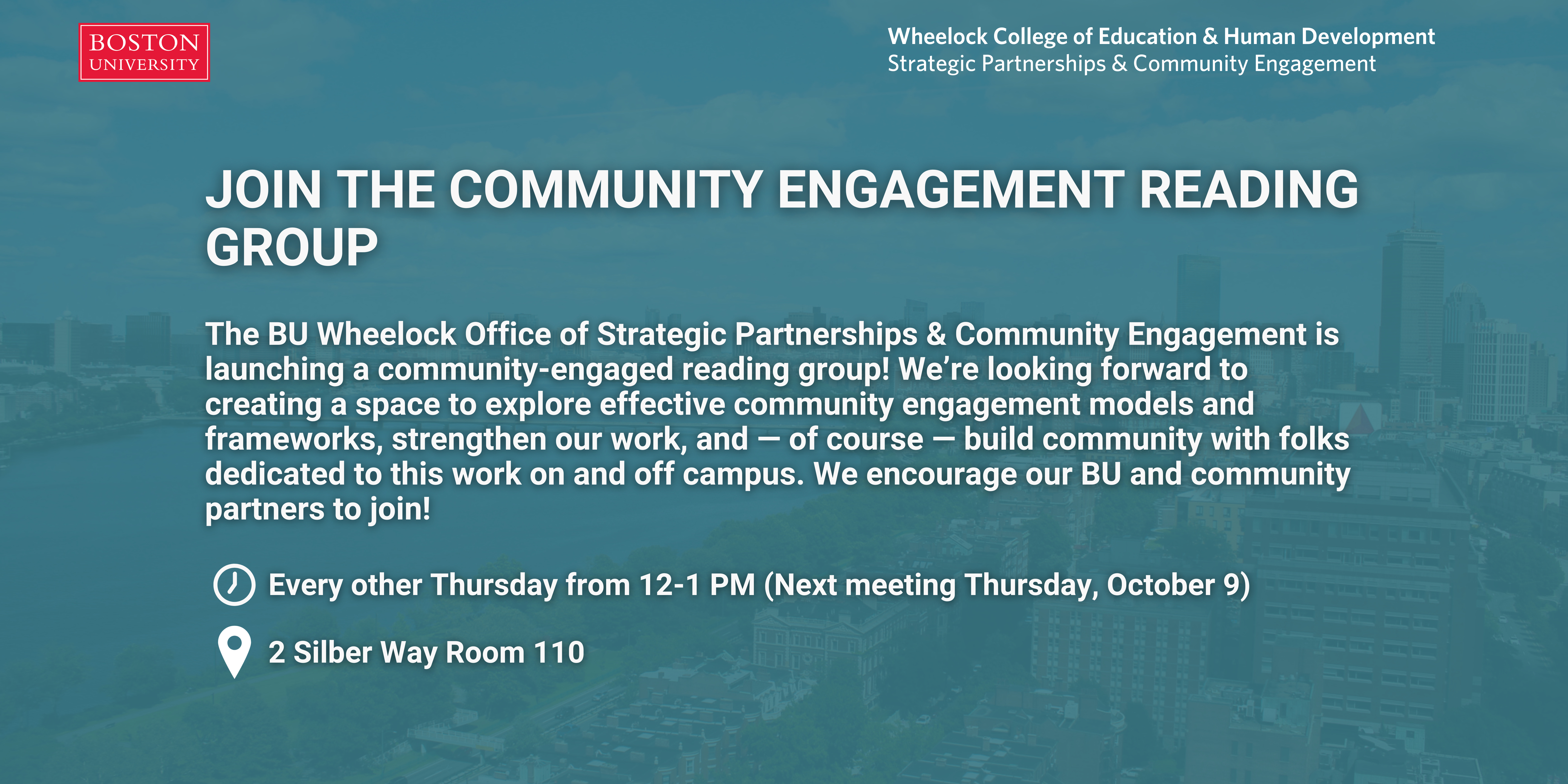 BOSTON UNIVERSITY

Wheelock College of Education & Human Development
Strategic Partnerships & Community Engagement

JOIN THE COMMUNITY ENGAGEMENT READING GROUP

The BU Wheelock Office of Strategic Partnerships & Community Engagement is launching a community-engaged reading group! We're looking forward to creating a space to explore effective community engagement models and frameworks, strengthen our work, and — of course — build community with folks dedicated to this work on and off campus. We encourage our BU and community partners to join!

Every other Thursday from 12-1 PM (Next meeting Thursday, October 9)

2 Silber Way Room 110